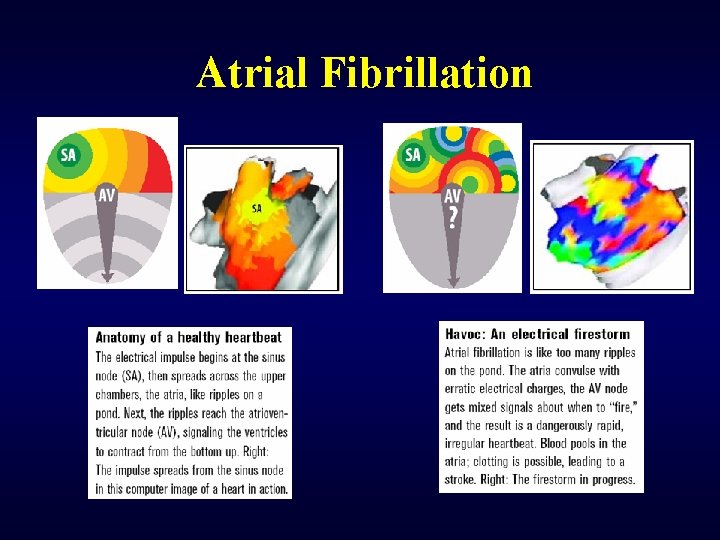 Atrial Fibrillation

SA

AV

SA

SA

AV
?

Anatomy of a healthy heartbeat
The electrical impulse begins at the sinus node (SA), then spreads across the upper chambers, the atria, like ripples on a pond. Next, the ripples reach the atrioventricular node (AV), signaling the ventricles to contract from the bottom up. Right: The impulse spreads from the sinus node in this computer image of a heart in action.

Havoc: An electrical firestorm
Atrial fibrillation is like too many ripples on the pond. The atria convulse with erratic electrical charges, the AV node gets mixed signals about when to "fire," and the result is a dangerously rapid, irregular heartbeat. Blood pools in the atria; clotting is possible, leading to a stroke. Right: The firestorm in progress.